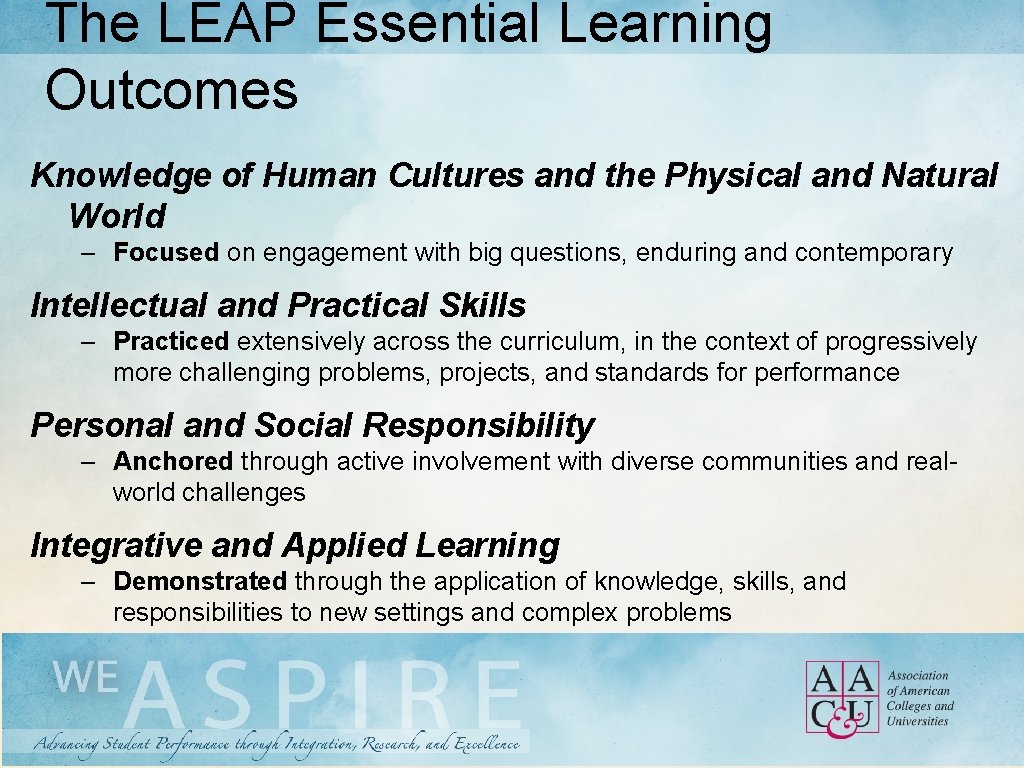 The LEAP Essential Learning Outcomes

Knowledge of Human Cultures and the Physical and Natural World

– Focused on engagement with big questions, enduring and contemporary

Intellectual and Practical Skills

– Practiced extensively across the curriculum, in the context of progressively more challenging problems, projects, and standards for performance

Personal and Social Responsibility

– Anchored through active involvement with diverse communities and real-world challenges

Integrative and Applied Learning

– Demonstrated through the application of knowledge, skills, and responsibilities to new settings and complex problems

WE ASPIRE

Advancing Student Performance through Integration, Research, and Excellence

AAC&U Association of American Colleges and Universities